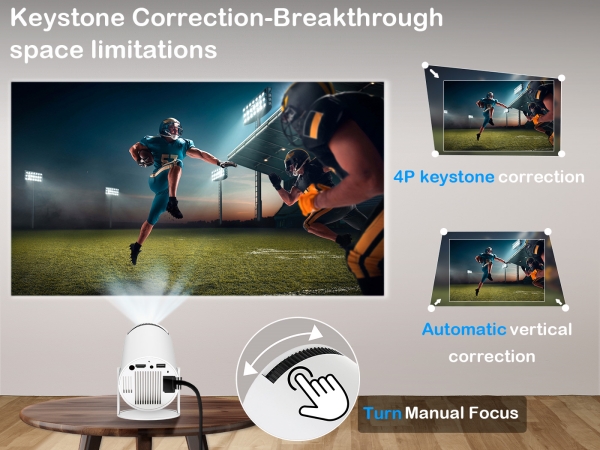 Keystone Correction-Breakthrough space limitations

4P keystone correction

Automatic vertical correction

Turn Manual Focus